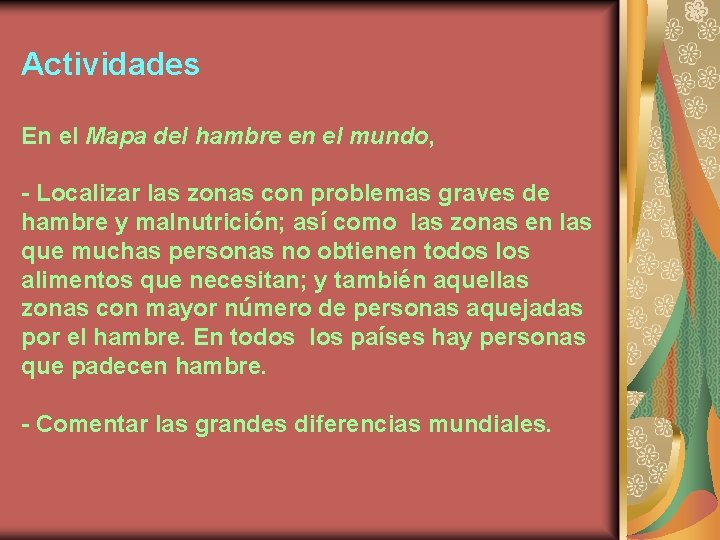 Actividades

En el Mapa del hambre en el mundo,

- Localizar las zonas con problemas graves de hambre y malnutrición; así como las zonas en las que muchas personas no obtienen todos los alimentos que necesitan; y también aquellas zonas con mayor número de personas aquejadas por el hambre. En todos los países hay personas que padecen hambre.

- Comentar las grandes diferencias mundiales.